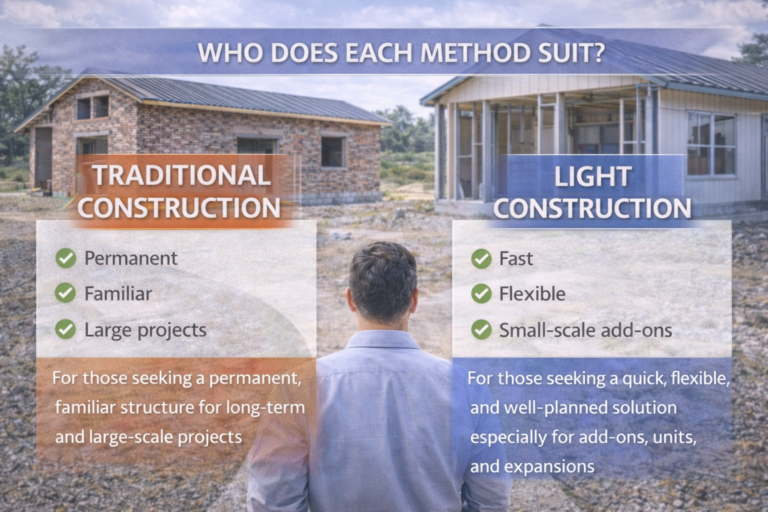 WHO DOES EACH METHOD SUIT?

TRADITIONAL CONSTRUCTION

Permanent
Familiar
Large projects

For those seeking a permanent, familiar structure for long-term and large-scale projects

LIGHT CONSTRUCTION

Fast
Flexible
Small-scale add-ons

For those seeking a quick, flexible, and well-planned solution especially for add-ons, units, and expansions